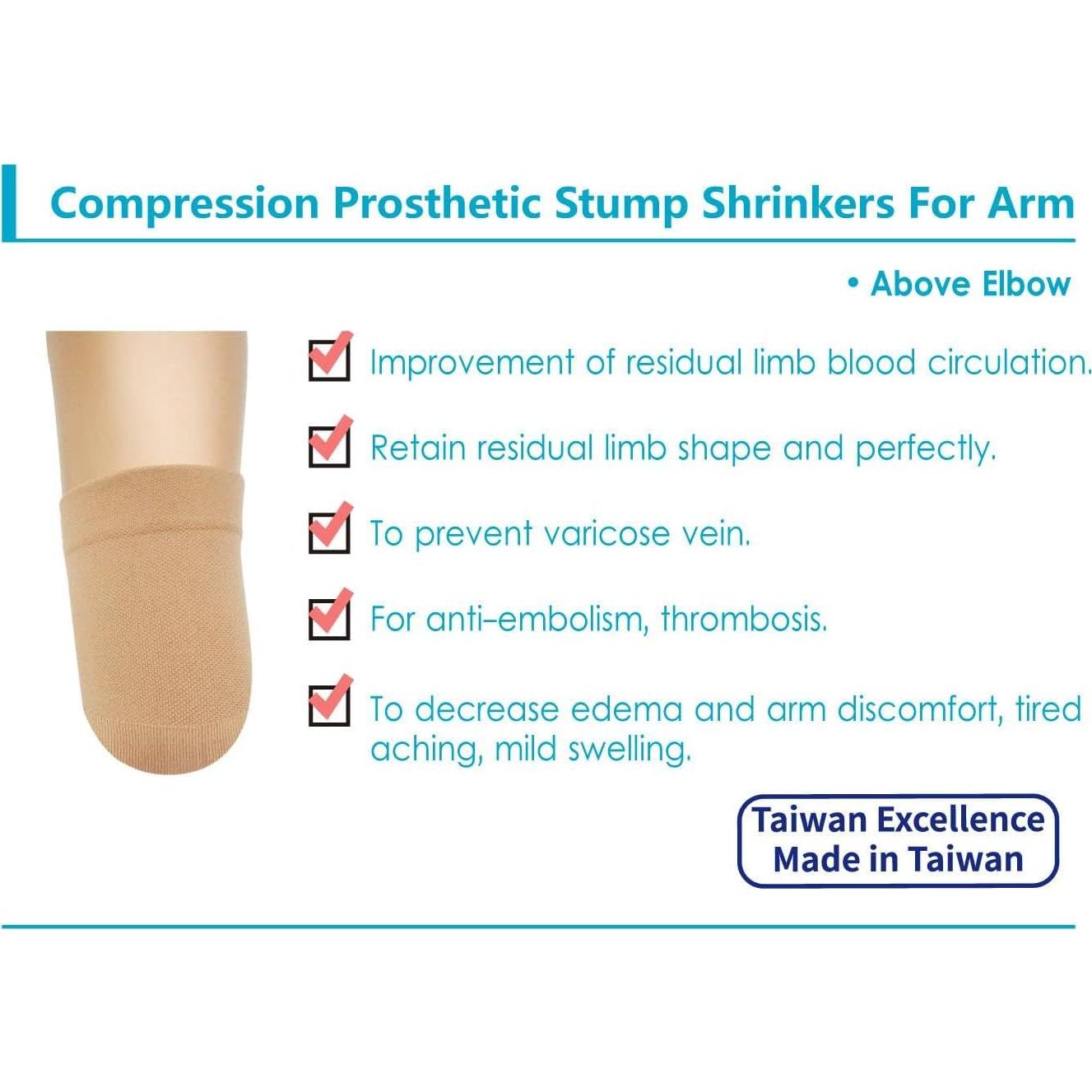 Compression Prosthetic Stump Shrinkers For Arm

• Above Elbow

Improvement of residual limb blood circulation.

Retain residual limb shape and perfectly.

To prevent varicose vein.

For anti-embolism, thrombosis.

To decrease edema and arm discomfort, tired aching, mild swelling.

Taiwan Excellence
Made in Taiwan